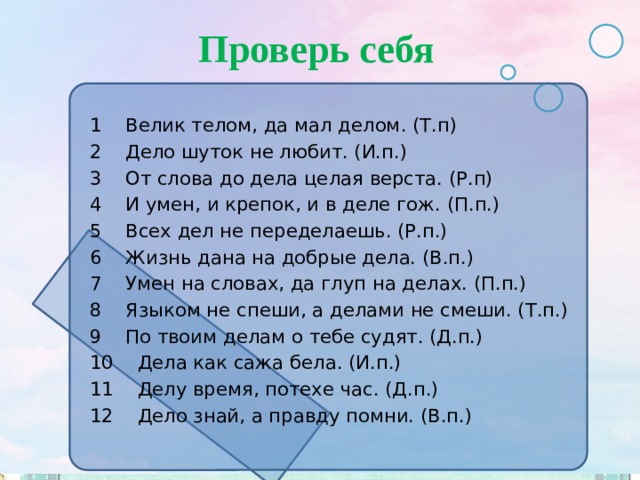 Проверь себя

1 Велик телом, да мал делом. (Т.п)
2 Дело шуток не любит. (И.п.)
3 От слова до дела целая верста. (Р.п)
4 И умен, и крепок, и в деле гож. (П.п.)
5 Всех дел не переделаешь. (Р.п.)
6 Жизнь дана на добрые дела. (В.п.)
7 Умен на словах, да глуп на делах. (П.п.)
8 Языком не спеши, а делами не смеши. (Т.п.)
9 По твоим делам о тебе судят. (Д.п.)
10 Дела как сажа бела. (И.п.)
11 Делу время, потехе час. (Д.п.)
12 Дело знай, а правду помни. (В.п.)